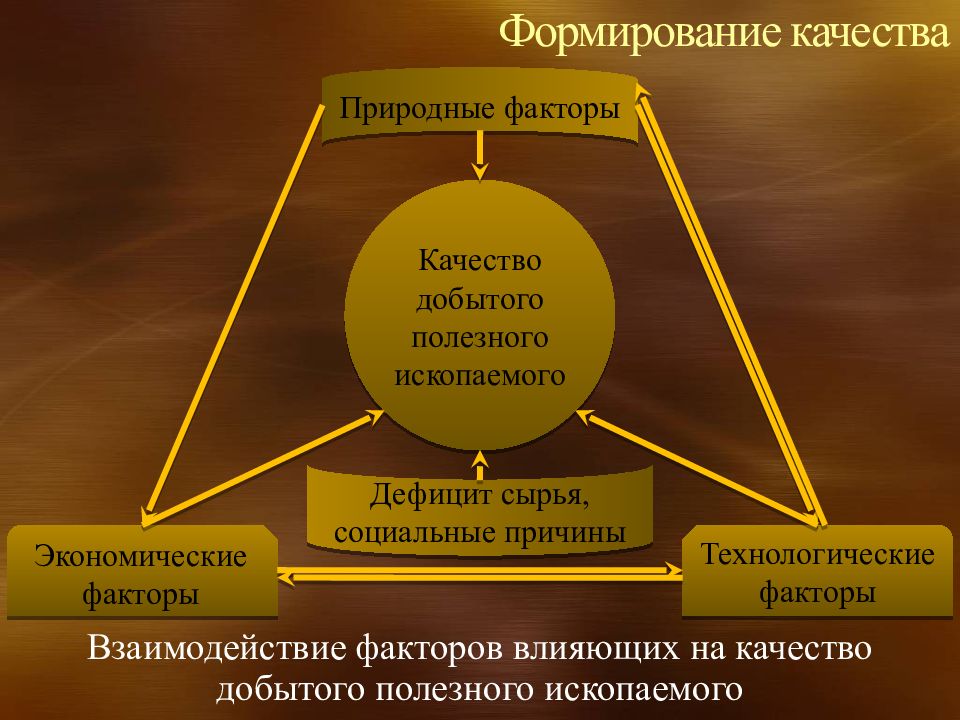 Формирование качества

Природные факторы

Качество добытого полезного ископаемого

Дефицит сырья, социальные причины

Экономические факторы

Технологические факторы

Взаимодействие факторов влияющих на качество добытого полезного ископаемого